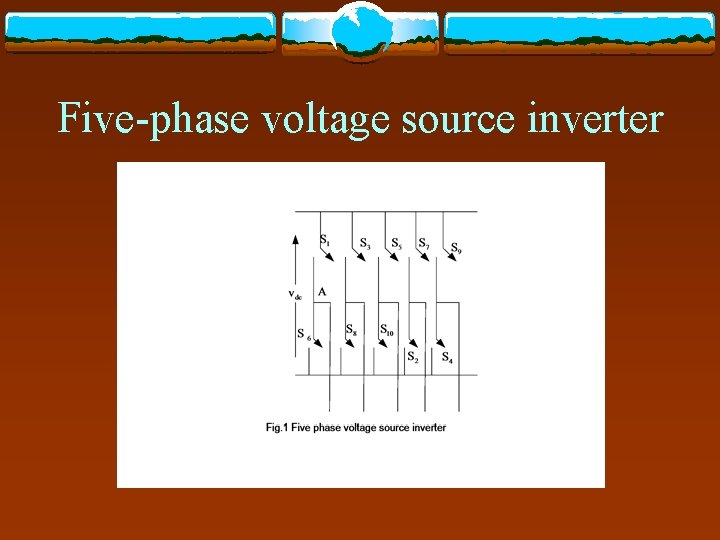 Five-phase voltage source inverter

$S_1$ $S_3$ $S_5$ $S_7$ $S_9$

$v_{dc}$

A

$S_6$ $S_8$ $S_{10}$ $S_2$ $S_4$

Fig.1 Five phase voltage source inverter